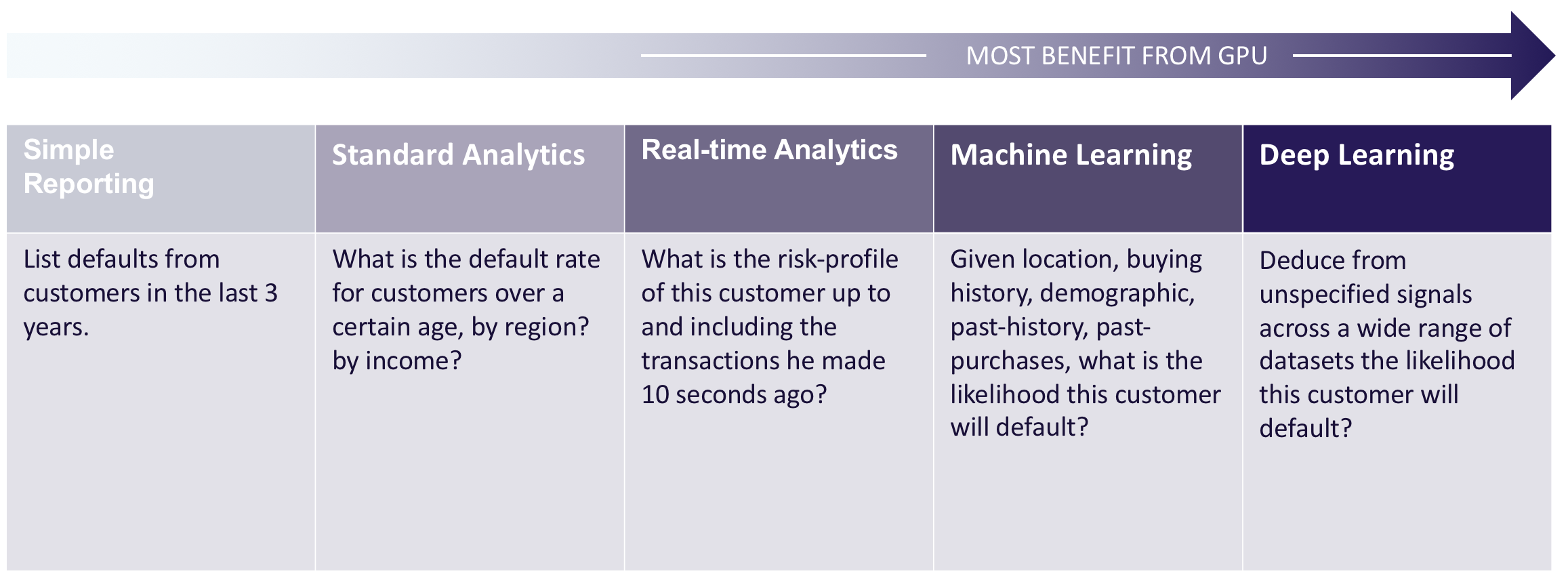 MOST BENEFIT FROM GPU

| Simple Reporting | Standard Analytics | Real-time Analytics | Machine Learning | Deep Learning |
|---|---|---|---|---|
| List defaults from customers in the last 3 years. | What is the default rate for customers over a certain age, by region? by income? | What is the risk-profile of this customer up to and including the transactions he made 10 seconds ago? | Given location, buying history, demographic, past-history, past-purchases, what is the likelihood this customer will default? | Deduce from unspecified signals across a wide range of datasets the likelihood this customer will default? |